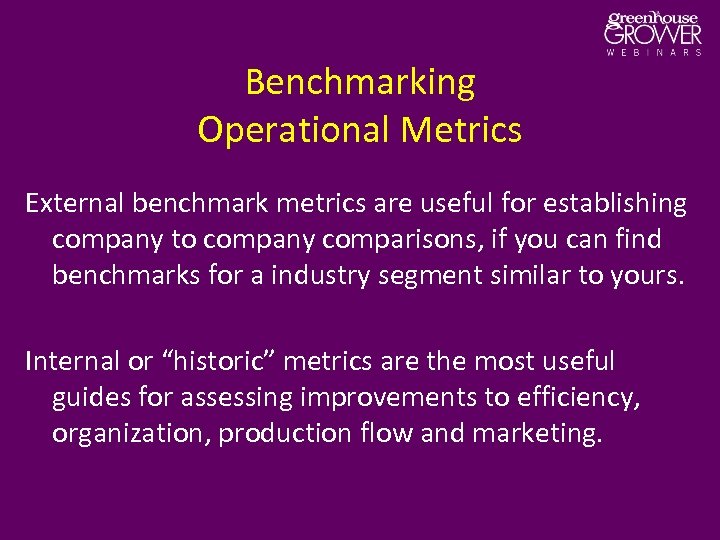 greenhouse GROWER WEBINARS

Benchmarking Operational Metrics

External benchmark metrics are useful for establishing company to company comparisons, if you can find benchmarks for a industry segment similar to yours.

Internal or “historic” metrics are the most useful guides for assessing improvements to efficiency, organization, production flow and marketing.